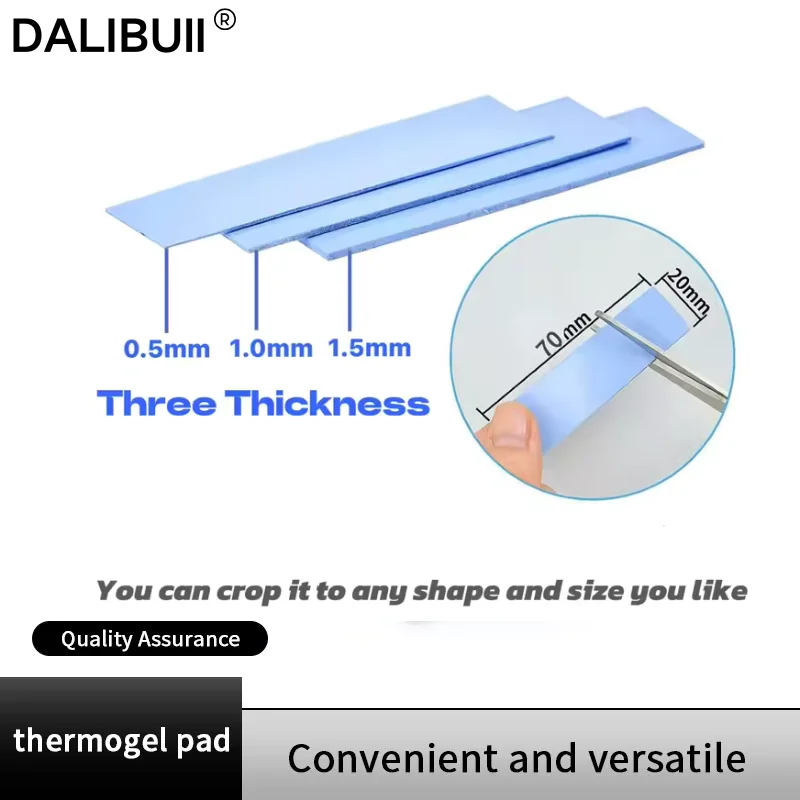 DALIBUII®

0.5mm 1.0mm 1.5mm

Three Thickness

70mm

20mm

You can crop it to any shape and size you like

Quality Assurance

thermogel pad

Convenient and versatile